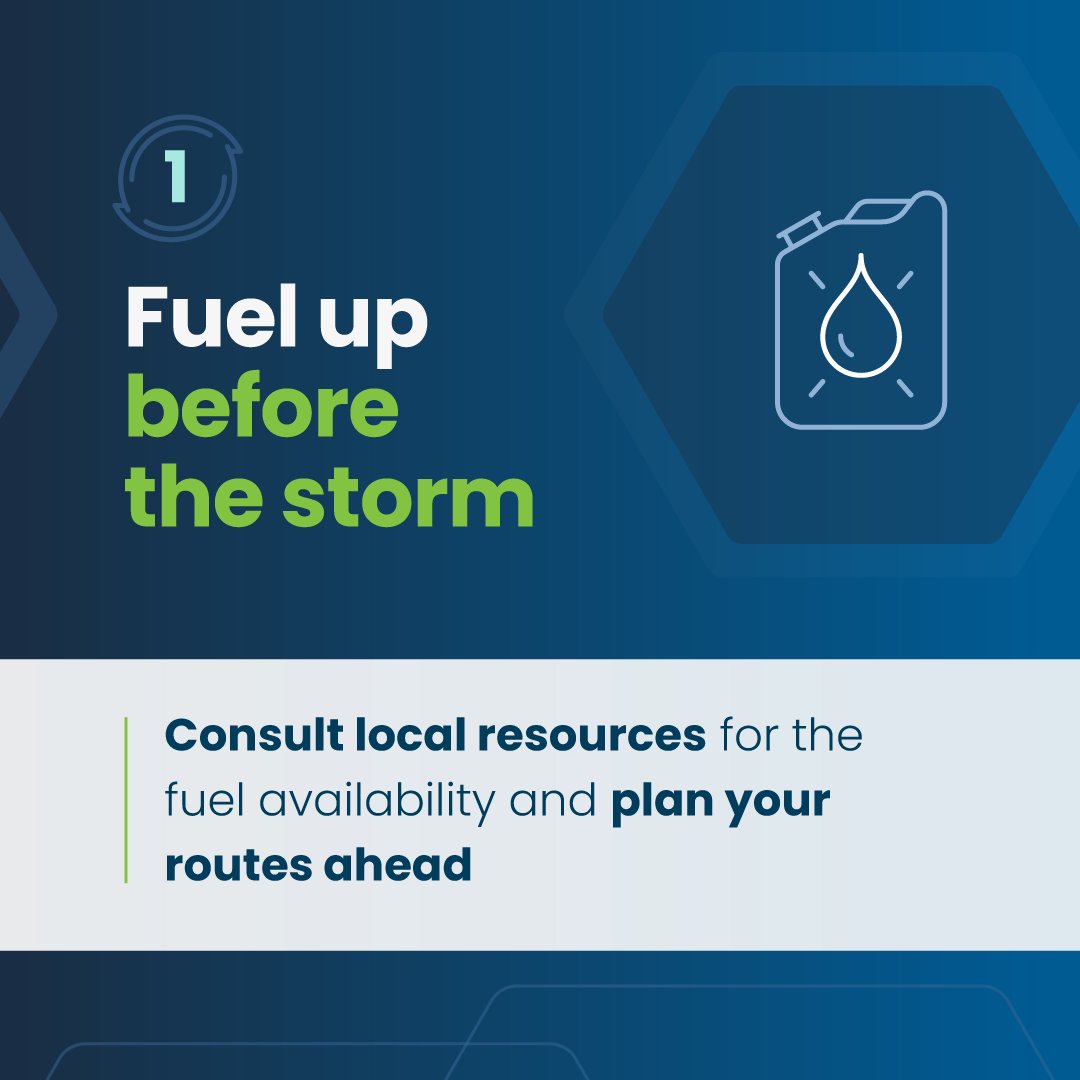 1

Fuel up before the storm

Consult local resources for the fuel availability and plan your routes ahead